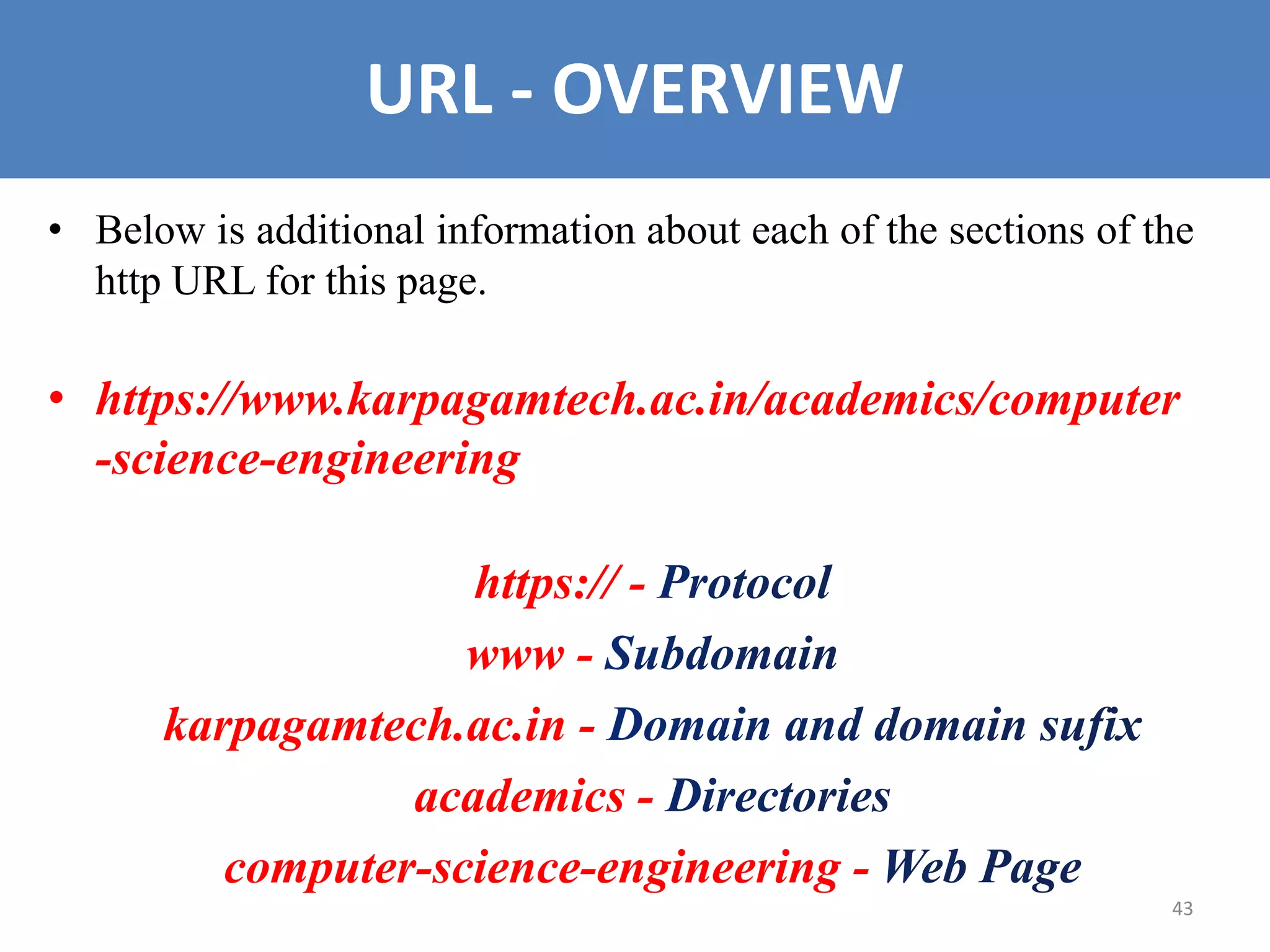 URL - OVERVIEW

• Below is additional information about each of the sections of the http URL for this page.

• https://www.karpagamtech.ac.in/academics/computer-science-engineering

https:// - Protocol
www - Subdomain
karpagamtech.ac.in - Domain and domain sufix
academics - Directories
computer-science-engineering - Web Page

43